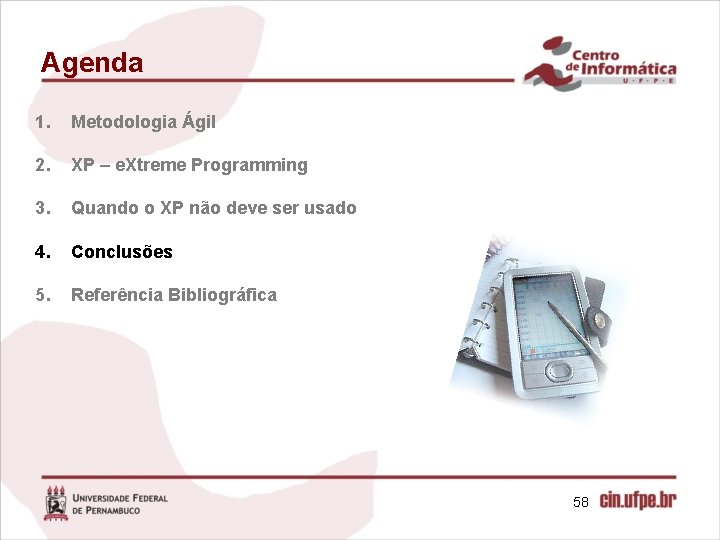 Agenda

Centro de Informática
U · F · P · E

1. Metodologia Ágil
2. XP – eXtreme Programming
3. Quando o XP não deve ser usado
4. Conclusões
5. Referência Bibliográfica

UNIVERSIDADE FEDERAL DE PERNAMBUCO

58 cin.ufpe.br